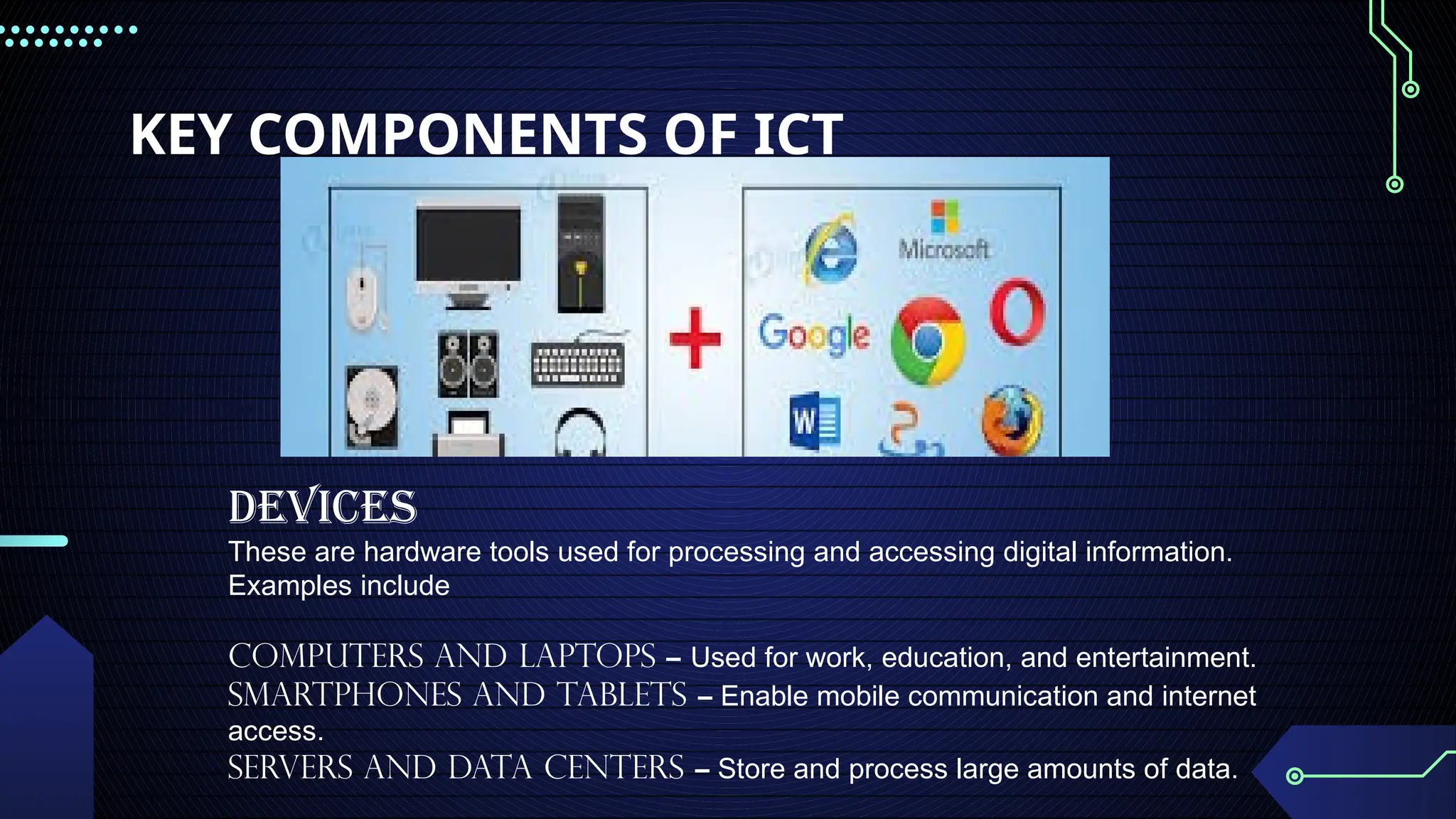 KEY COMPONENTS OF ICT

Microsoft

Google

DEVICES

These are hardware tools used for processing and accessing digital information. Examples include

COMPUTERS AND LAPTOPS – Used for work, education, and entertainment.
SMARTPHONES AND TABLETS – Enable mobile communication and internet access.
SERVERS AND DATA CENTERS – Store and process large amounts of data.